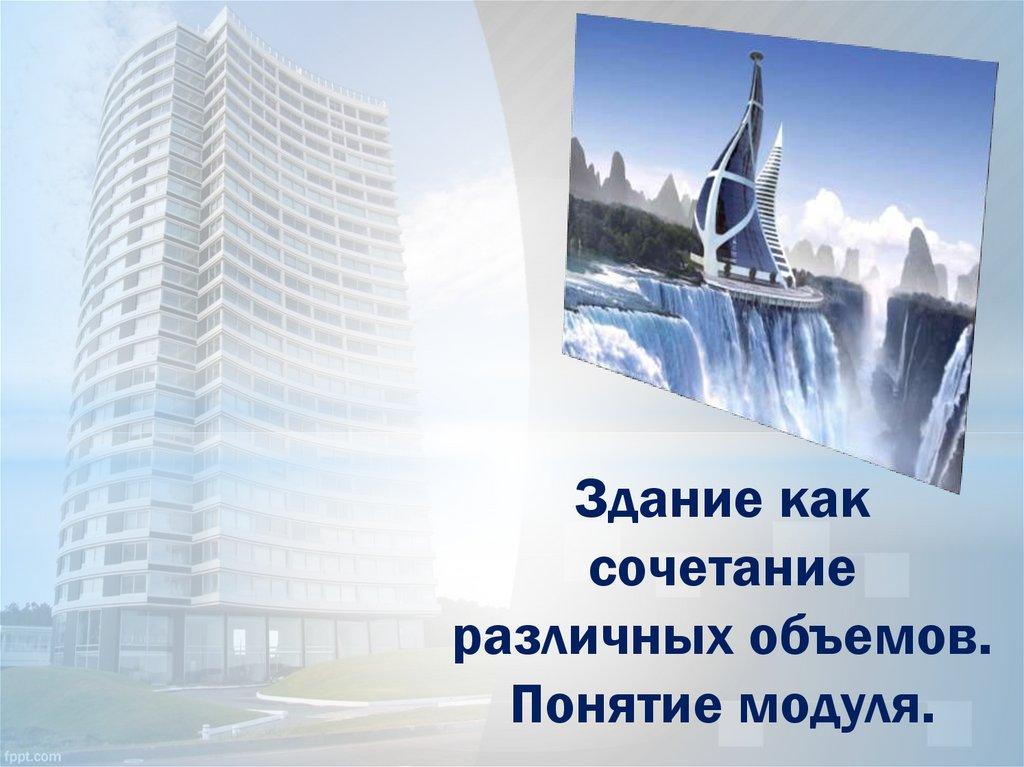 Здание как сочетание различных объемов. Понятие модуля.

fppt.com